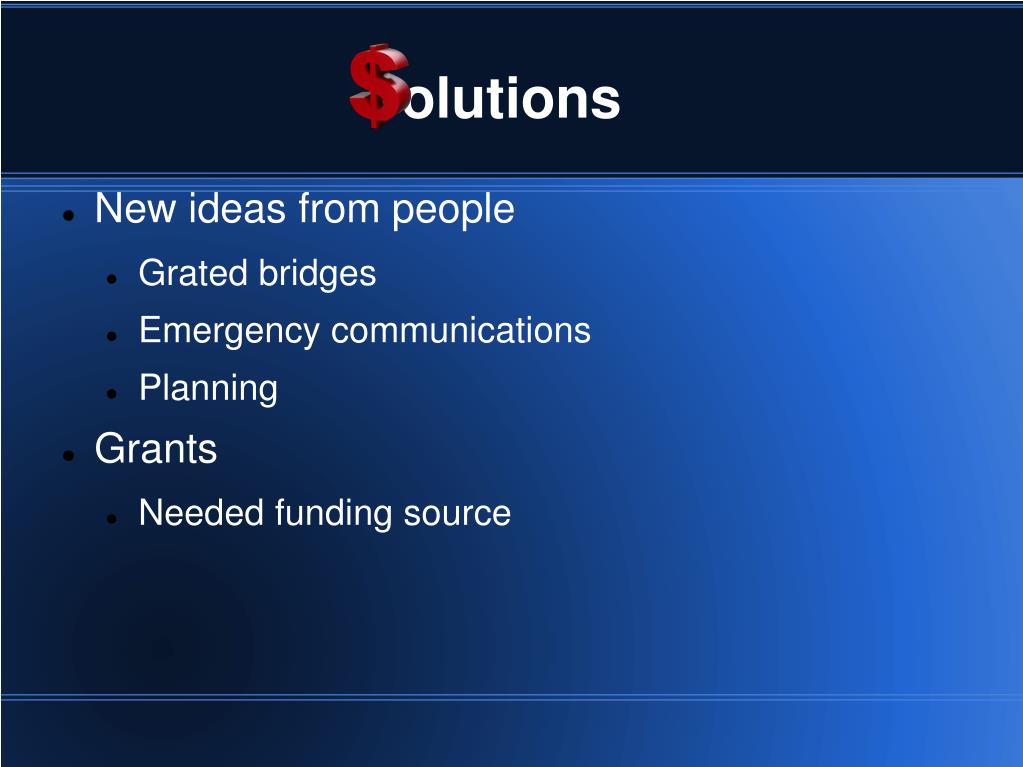 $olutions

- New ideas from people
  - Grated bridges
  - Emergency communications
  - Planning
- Grants
  - Needed funding source